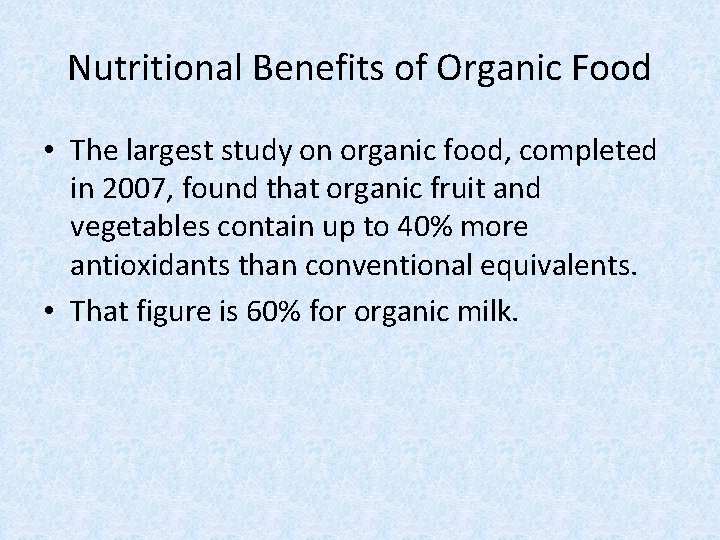 Nutritional Benefits of Organic Food

• The largest study on organic food, completed in 2007, found that organic fruit and vegetables contain up to 40% more antioxidants than conventional equivalents.
• That figure is 60% for organic milk.